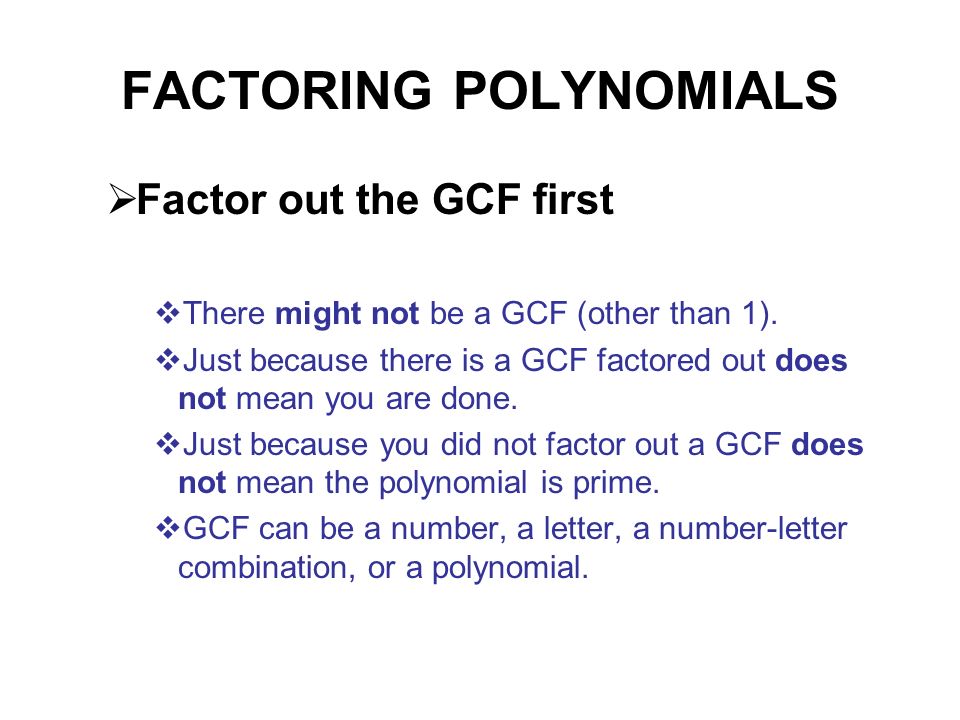 FACTORING POLYNOMIALS

➢Factor out the GCF first

❖There might not be a GCF (other than 1).

❖Just because there is a GCF factored out does not mean you are done.

❖Just because you did not factor out a GCF does not mean the polynomial is prime.

❖GCF can be a number, a letter, a number-letter combination, or a polynomial.